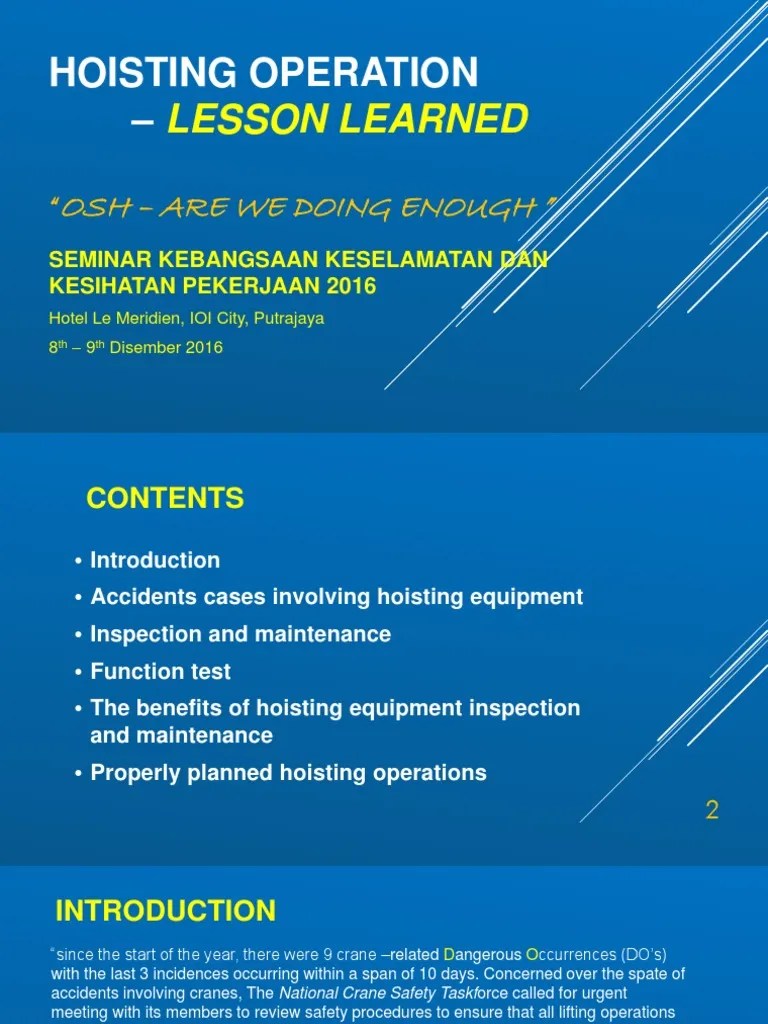 HOISTING OPERATION
– LESSON LEARNED

"OSH – ARE WE DOING ENOUGH "

SEMINAR KEBANGSAAN KESELAMATAN DAN KESIHATAN PEKERJAAN 2016

Hotel Le Meridien, IOI City, Putrajaya

8$^{th}$ – 9$^{th}$ Disember 2016

CONTENTS

• Introduction
• Accidents cases involving hoisting equipment
• Inspection and maintenance
• Function test
• The benefits of hoisting equipment inspection and maintenance
• Properly planned hoisting operations

2

INTRODUCTION

"since the start of the year, there were 9 crane –related Dangerous Occurrences (DO's) with the last 3 incidences occurring within a span of 10 days. Concerned over the spate of accidents involving cranes, The National Crane Safety Taskforce called for urgent meeting with its members to review safety procedures to ensure that all lifting operations